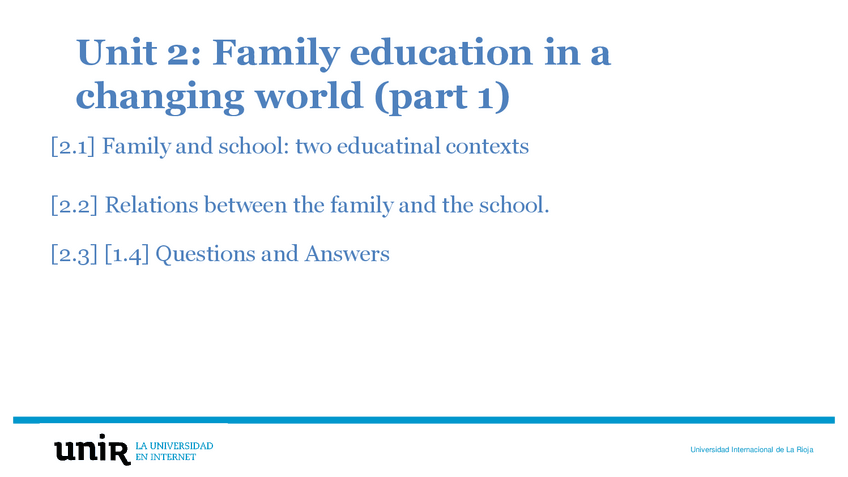 Unit 2: Family education in a changing world (part 1)

[2.1] Family and school: two educatinal contexts

[2.2] Relations between the family and the school.

[2.3] [1.4] Questions and Answers

unir LA UNIVERSIDAD EN INTERNET

Universidad Internacional de La Rioja